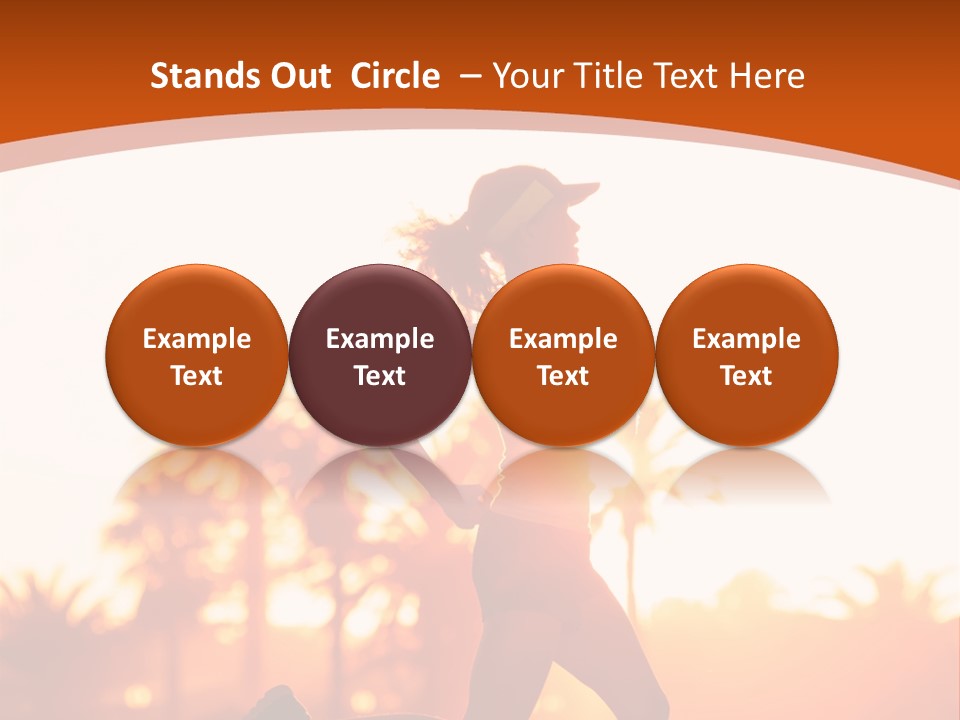 Stands Out Circle – Your Title Text Here

Example Text

Example Text

Example Text

Example Text